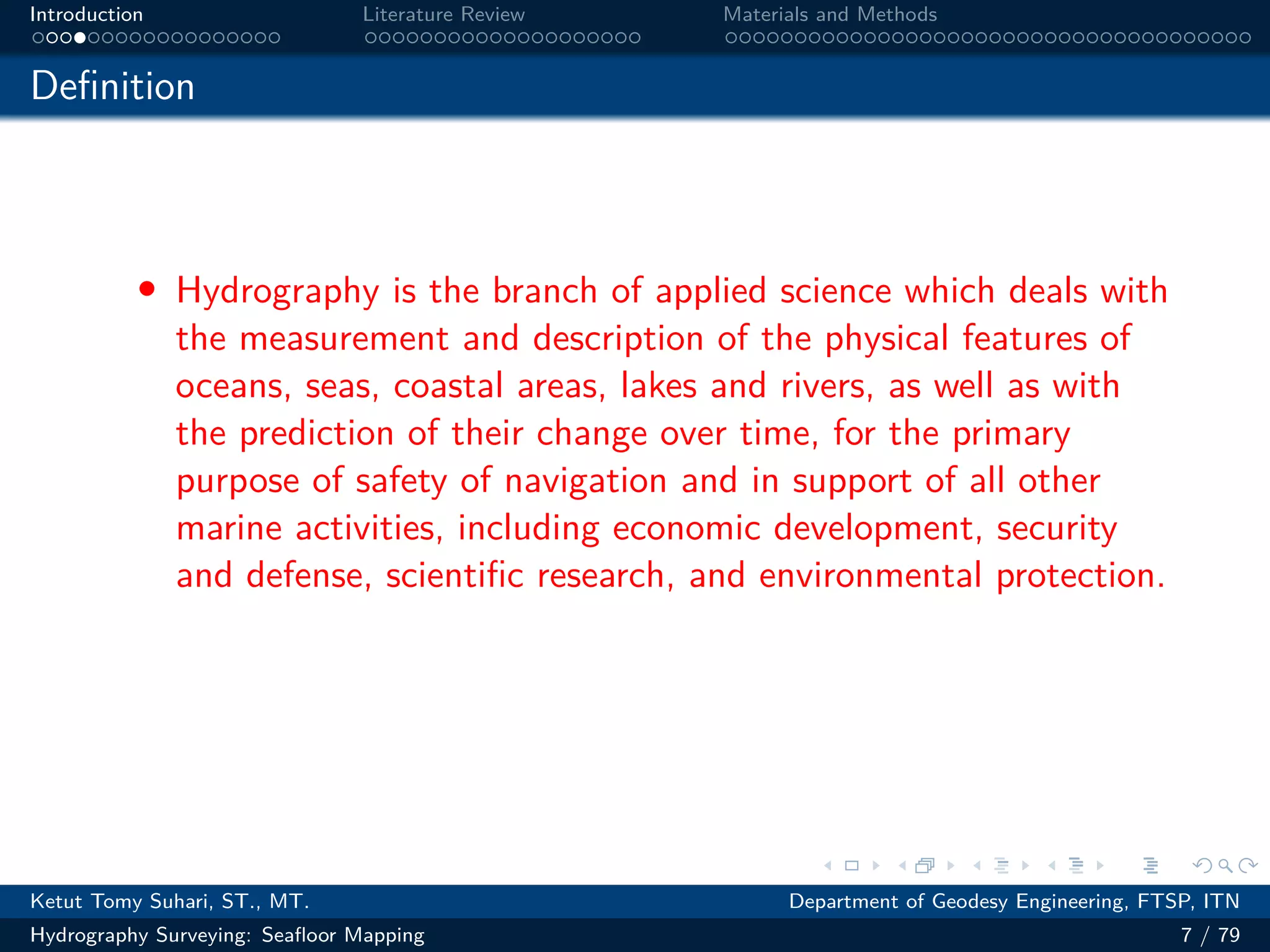 Introduction Literature Review Materials and Methods

Definition

• Hydrography is the branch of applied science which deals with the measurement and description of the physical features of oceans, seas, coastal areas, lakes and rivers, as well as with the prediction of their change over time, for the primary purpose of safety of navigation and in support of all other marine activities, including economic development, security and defense, scientific research, and environmental protection.

Ketut Tomy Suhari, ST., MT. Department of Geodesy Engineering, FTSP, ITN

Hydrography Surveying: Seafloor Mapping 7 / 79